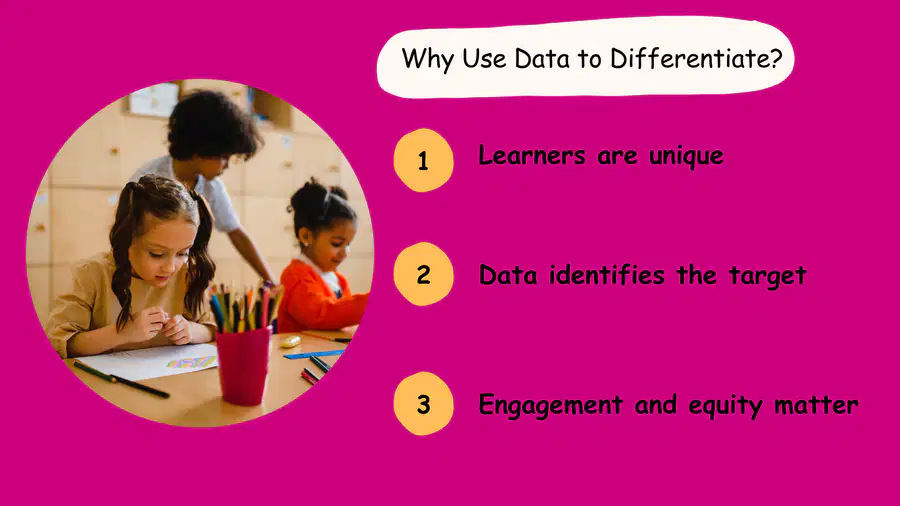 Why Use Data to Differentiate?

1 Learners are unique

2 Data identifies the target

3 Engagement and equity matter